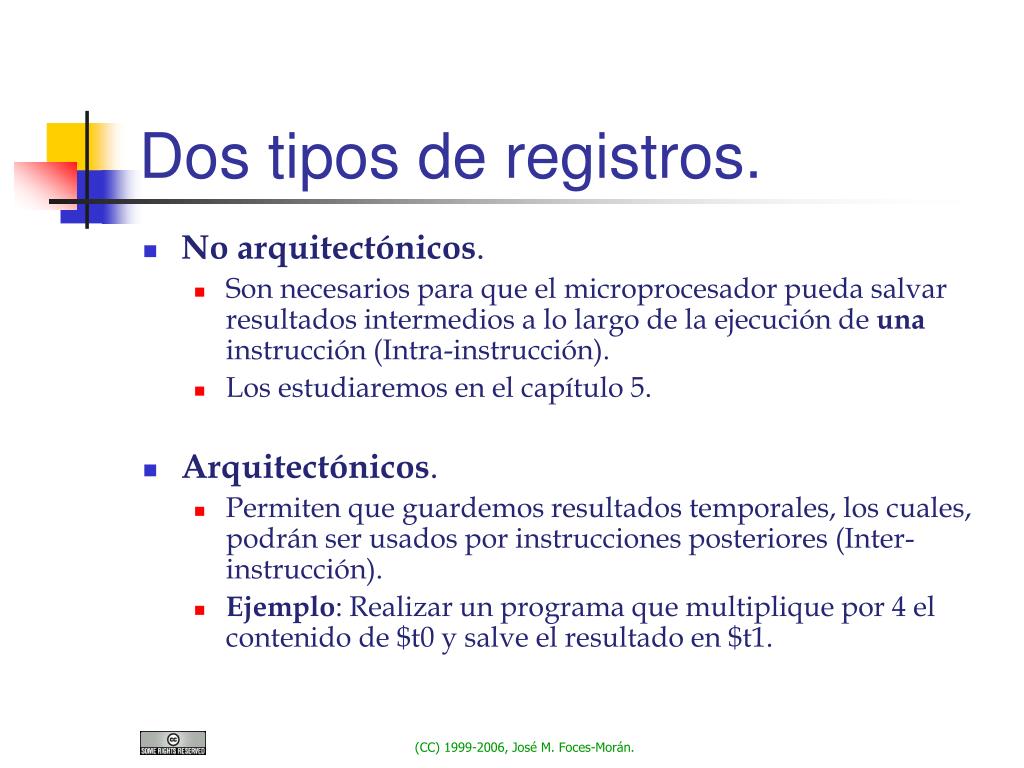 Dos tipos de registros.

No arquitectónicos.

Son necesarios para que el microprocesador pueda salvar resultados intermedios a lo largo de la ejecución de una instrucción (Intra-instrucción).

Los estudiaremos en el capítulo 5.

Arquitectónicos.

Permiten que guardemos resultados temporales, los cuales, podrán ser usados por instrucciones posteriores (Inter-instrucción).

Ejemplo: Realizar un programa que multiplique por 4 el contenido de \$t0 y salve el resultado en \$t1.

SOME RIGHTS RESERVED

(CC) 1999-2006, José M. Foces-Morán.